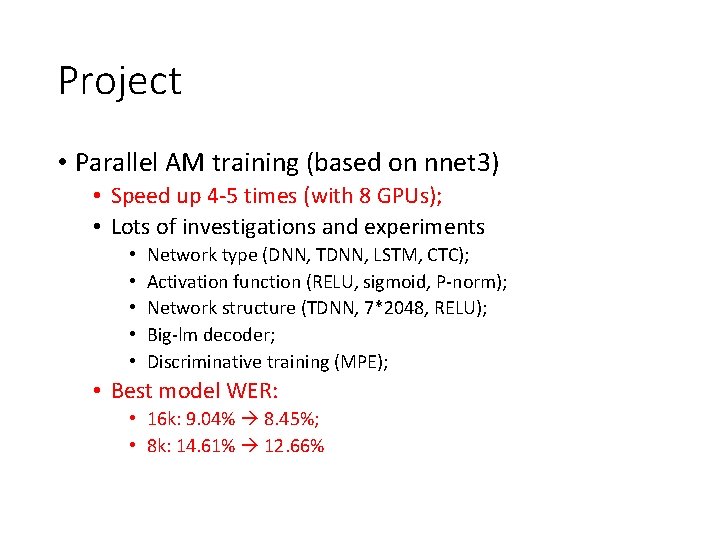 Project

• Parallel AM training (based on nnet3)
  • Speed up 4-5 times (with 8 GPUs);
  • Lots of investigations and experiments
    • Network type (DNN, TDNN, LSTM, CTC);
    • Activation function (RELU, sigmoid, P-norm);
    • Network structure (TDNN, 7*2048, RELU);
    • Big-lm decoder;
    • Discriminative training (MPE);
  • Best model WER:
    • 16k: 9.04% → 8.45%;
    • 8k: 14.61% → 12.66%